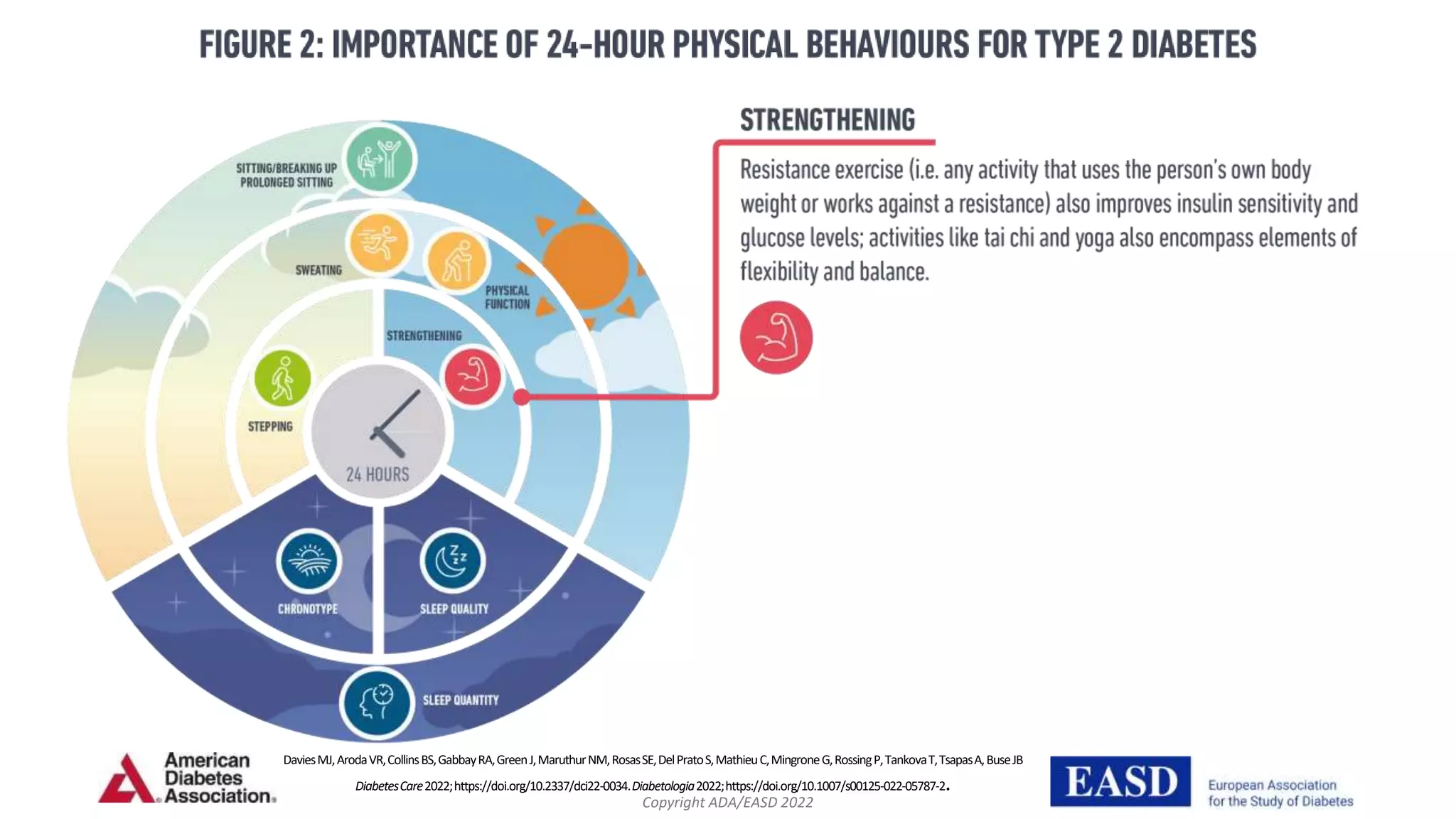 FIGURE 2: IMPORTANCE OF 24-HOUR PHYSICAL BEHAVIOURS FOR TYPE 2 DIABETES

SITTING/BREAKING UP PROLONGED SITTING

SWEATING

PHYSICAL FUNCTION

STRENGTHENING

STEPPING

24 HOURS

CHRONOTYPE

SLEEP QUALITY

SLEEP QUANTITY

STRENGTHENING

Resistance exercise (i.e. any activity that uses the person's own body weight or works against a resistance) also improves insulin sensitivity and glucose levels; activities like tai chi and yoga also encompass elements of flexibility and balance.

American Diabetes Association.

Davies MJ, Aroda VR, Collins BS, Gabbay RA, Green J, Maruthur NM, Rosas SE, Del Prato S, Mathieu C, Mingrone G, Rossing P, Tankova T, Tsapas A, Buse JB

Diabetes Care 2022; https://doi.org/10.2337/dci22-0034. Diabetologia 2022; https://doi.org/10.1007/s00125-022-05787-2.

Copyright ADA/EASD 2022

EASD

European Association for the Study of Diabetes